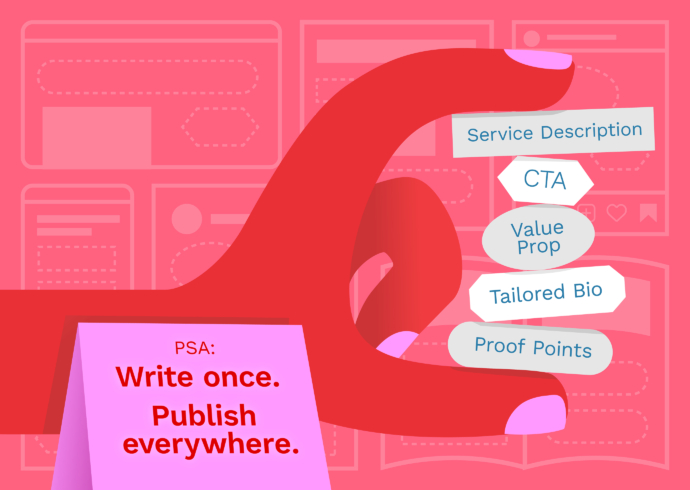 Service Description

CTA

Value Prop

Tailored Bio

Proof Points

PSA:

Write once.

Publish everywhere.